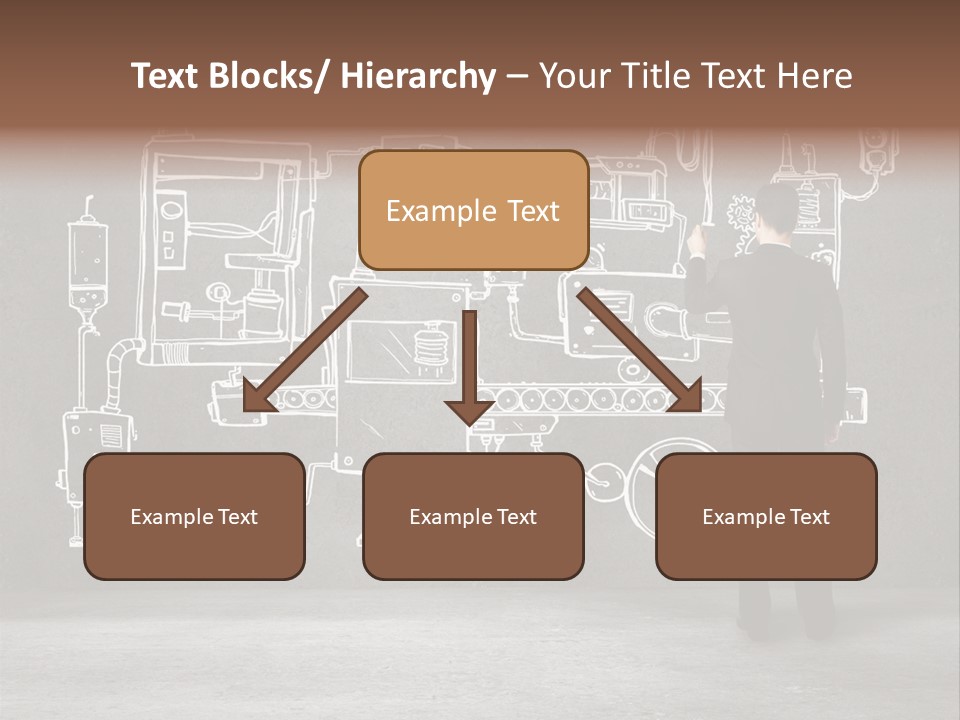 Text Blocks/ Hierarchy – Your Title Text Here

Example Text

Example Text

Example Text

Example Text